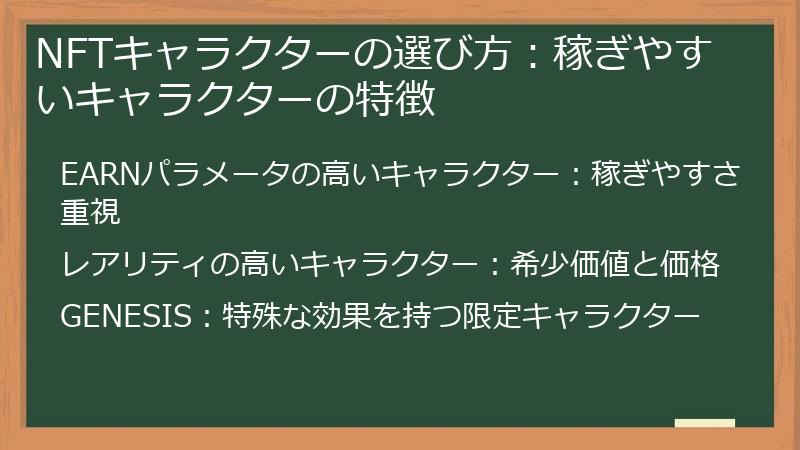 NFTキャラクターの選び方：稼ぎやすいキャラクターの特徴

EARNパラメータの高いキャラクター：稼ぎやすさ重視

レアリティの高いキャラクター：希少価値と価格

GENESIS：特殊な効果を持つ限定キャラクター